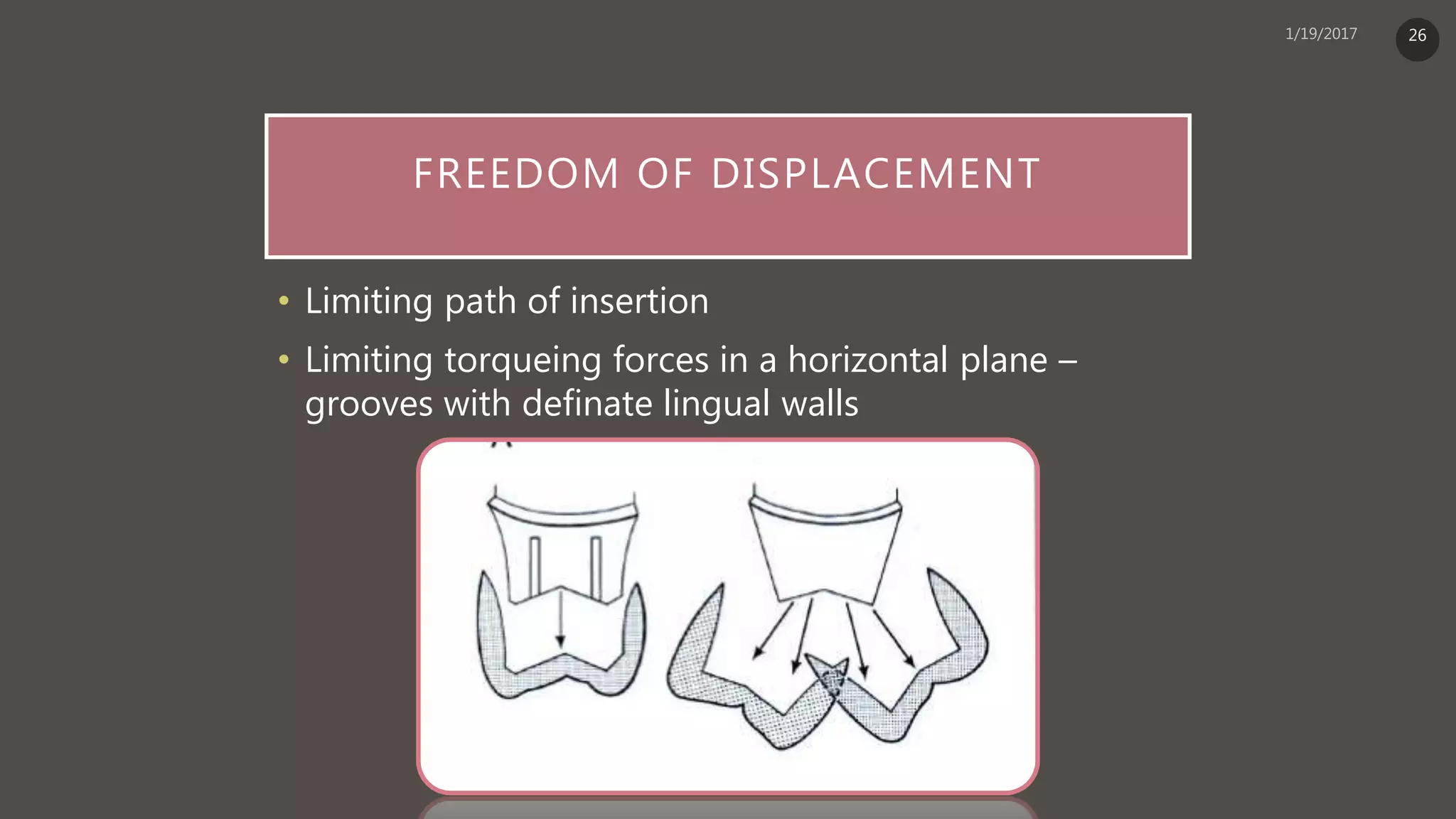 1/19/2017

26

FREEDOM OF DISPLACEMENT

• Limiting path of insertion

• Limiting torqueing forces in a horizontal plane – grooves with definate lingual walls